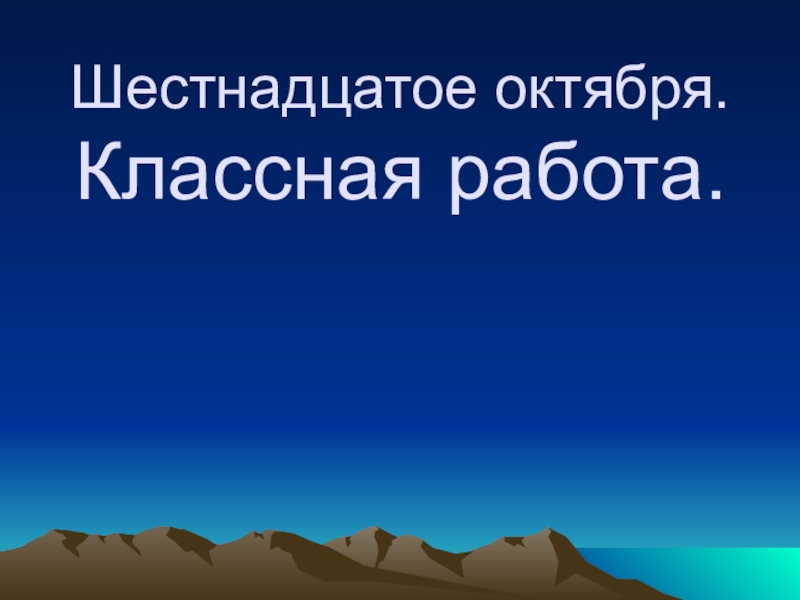 Шестнадцатое октября.
Классная работа.